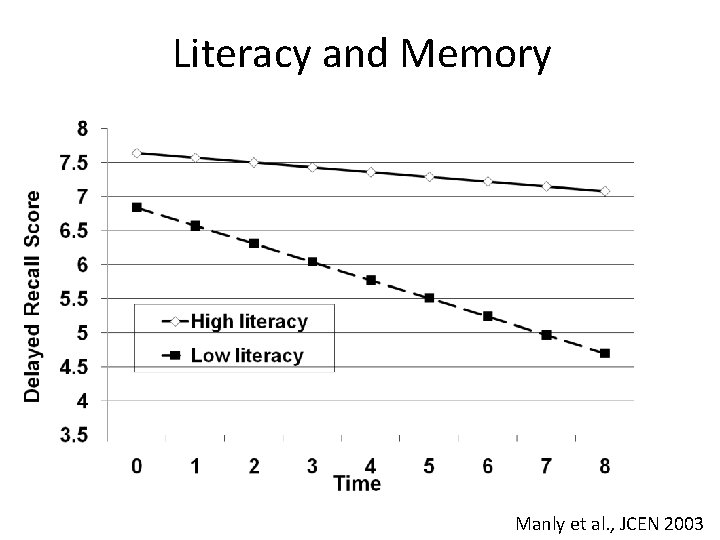 Literacy and Memory

Delayed Recall Score

8
7.5
7
6.5
6
5.5
5
4.5
4
3.5

High literacy
Low literacy

0 1 2 3 4 5 6 7 8
Time

Manly et al., JCEN 2003